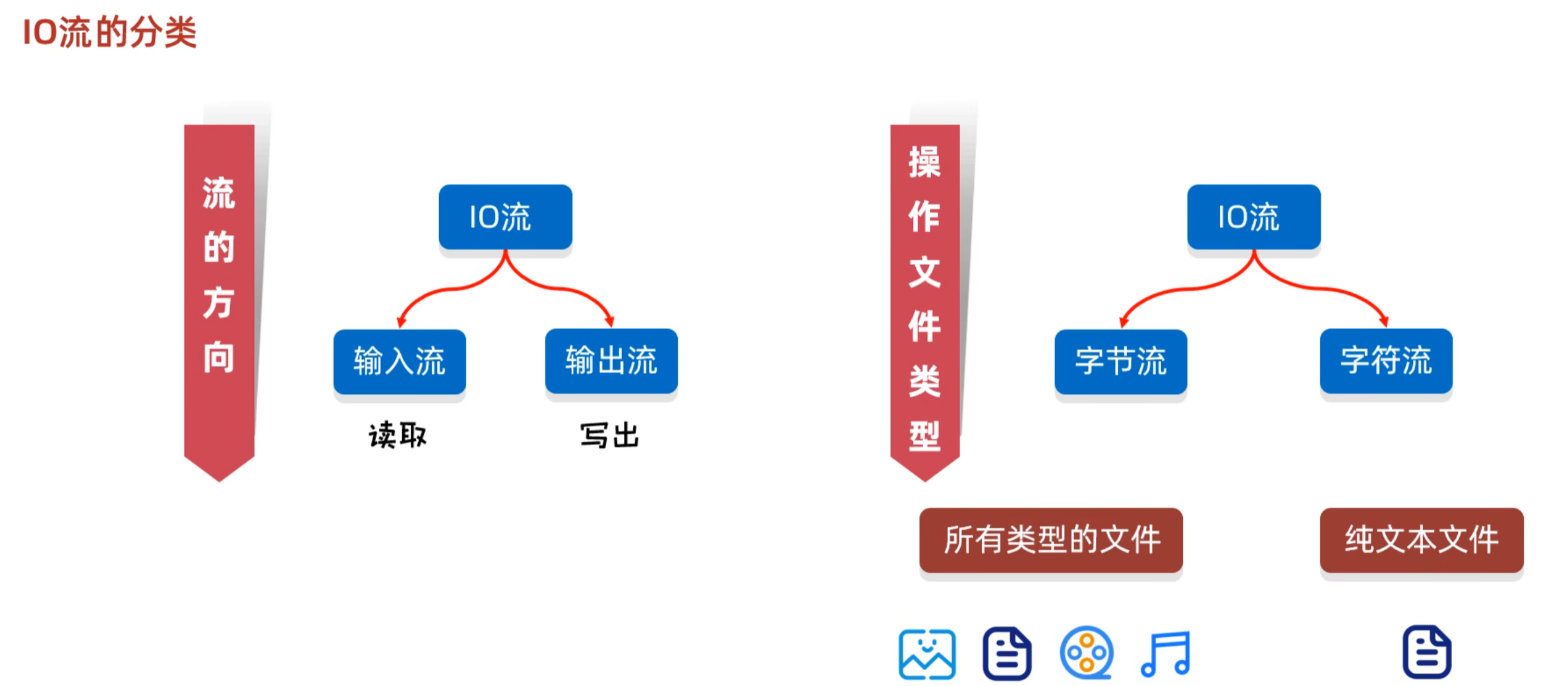 IO流的分类

流的方向

IO流

输入流

输出流

读取

写出

操作文件类型

IO流

字节流

字符流

所有类型的文件

纯文本文件